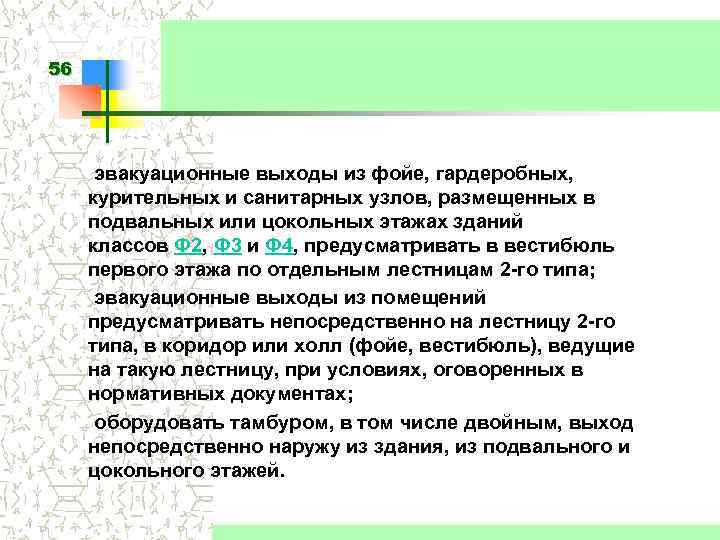 56

эвакуационные выходы из фойе, гардеробных, курительных и санитарных узлов, размещенных в подвальных или цокольных этажах зданий классов Ф2, Ф3 и Ф4, предусматривать в вестибюль первого этажа по отдельным лестницам 2-го типа;

эвакуационные выходы из помещений предусматривать непосредственно на лестницу 2-го типа, в коридор или холл (фойе, вестибюль), ведущие на такую лестницу, при условиях, оговоренных в нормативных документах;

оборудовать тамбуром, в том числе двойным, выход непосредственно наружу из здания, из подвального и цокольного этажей.